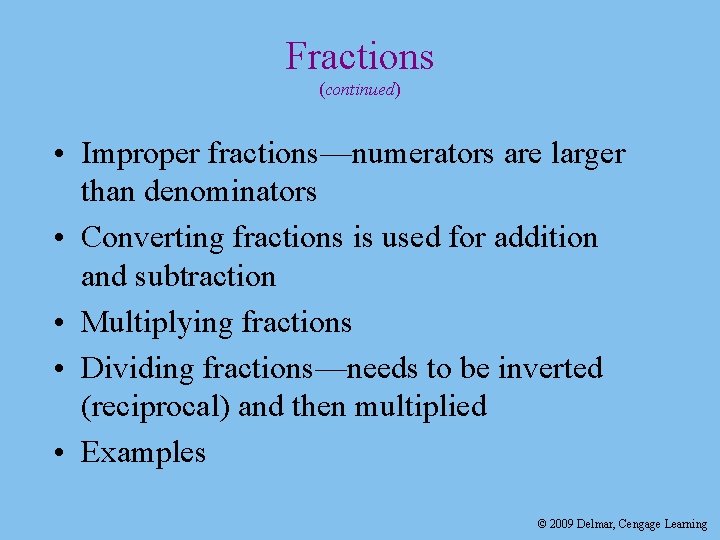 Fractions
(continued)

• Improper fractions—numerators are larger than denominators
• Converting fractions is used for addition and subtraction
• Multiplying fractions
• Dividing fractions—needs to be inverted (reciprocal) and then multiplied
• Examples

© 2009 Delmar, Cengage Learning